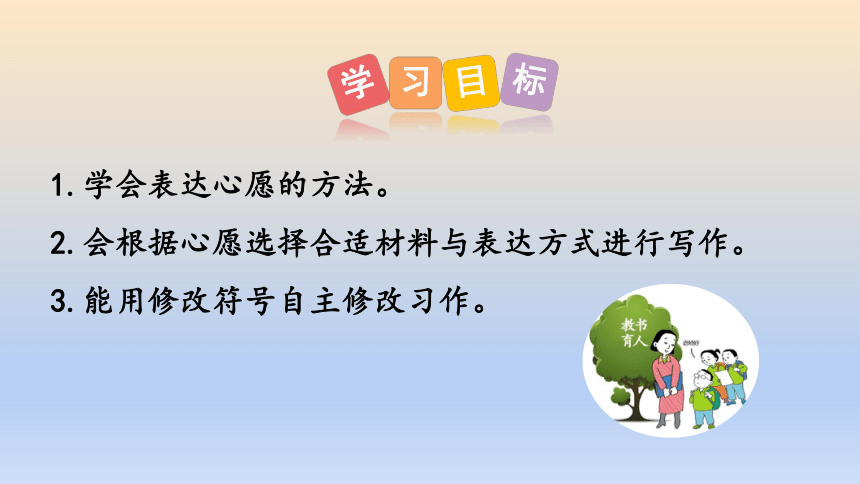 学习目标

1. 学会表达心愿的方法。

2. 会根据心愿选择合适材料与表达方式进行写作。

3. 能用修改符号自主修改习作。

教书育人